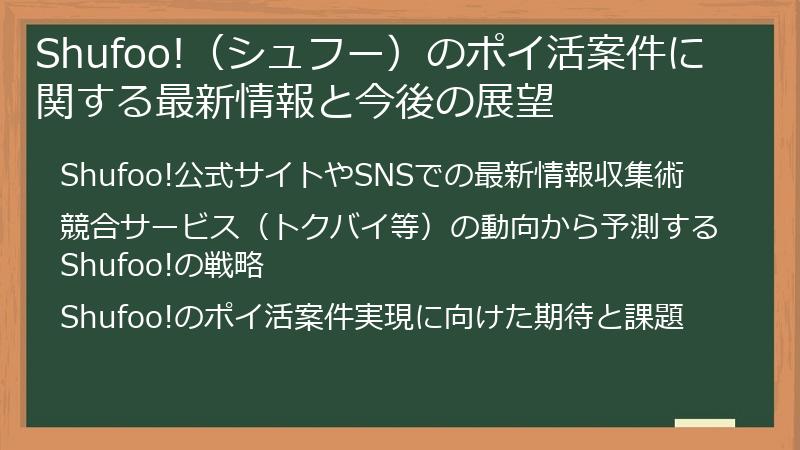 Shufoo!（シュフー）のポイ活案件に関する最新情報と今後の展望

Shufoo!公式サイトやSNSでの最新情報収集術

競合サービス（トクバイ等）の動向から予測するShufoo!の戦略

Shufoo!のポイ活案件実現に向けた期待と課題